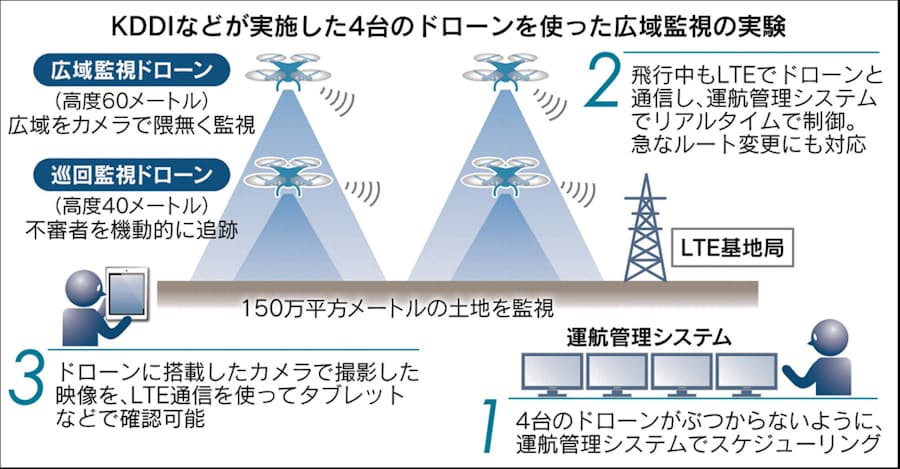 KDDIなどが実施した4台のドローンを使った広域監視の実験

広域監視ドローン
（高度60メートル）
広域をカメラで隈無く監視

巡回監視ドローン
（高度40メートル）
不審者を機動的に追跡

2
飛行中もLTEでドローンと通信し、運航管理システムでリアルタイムで制御。急なルート変更にも対応

LTE基地局

150万平方メートルの土地を監視

3
ドローンに搭載したカメラで撮影した映像を、LTE通信を使ってタブレットなどで確認可能

運航管理システム

1
4台のドローンがぶつからないように、運航管理システムでスケジューリング